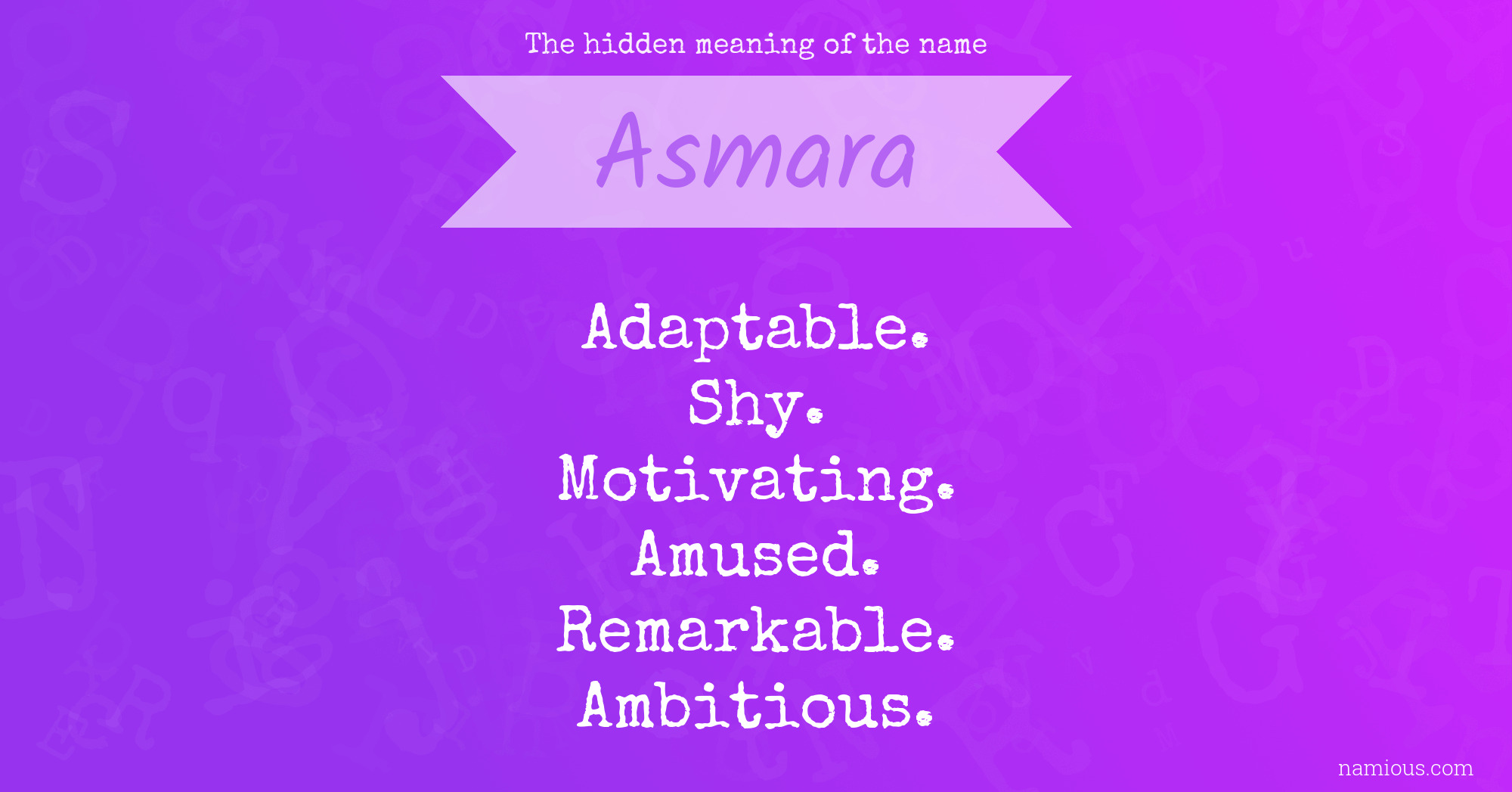 The hidden meaning of the name

Asmara

Adaptable.
Shy.
Motivating.
Amused.
Remarkable.
Ambitious.

namious.com